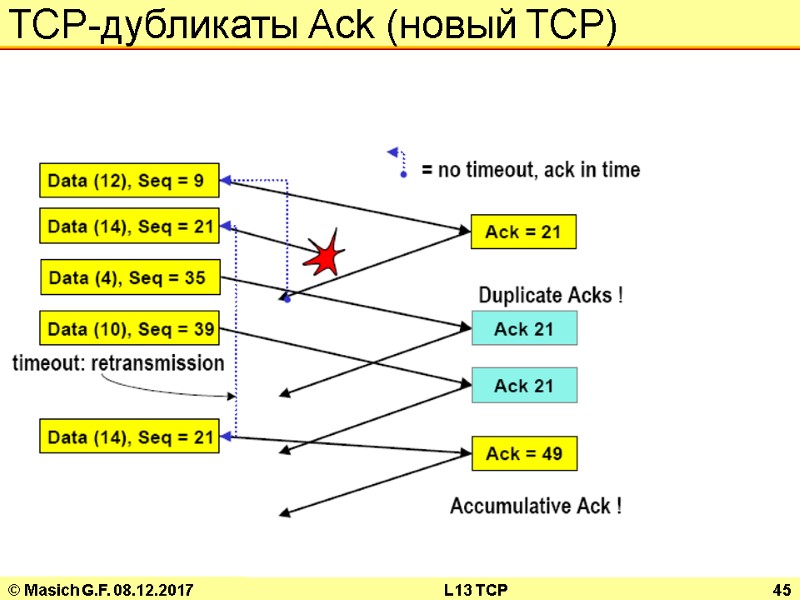 TCP-дубликаты Ack (новый TCP)

= no timeout, ack in time

Data (12), Seq = 9

Data (14), Seq = 21

Data (4), Seq = 35

Data (10), Seq = 39

timeout: retransmission

Data (14), Seq = 21

Ack = 21

Duplicate Acks !

Ack 21

Ack 21

Ack = 49

Accumulative Ack !

© Masich G.F. 08.12.2017

L13 TCP

45